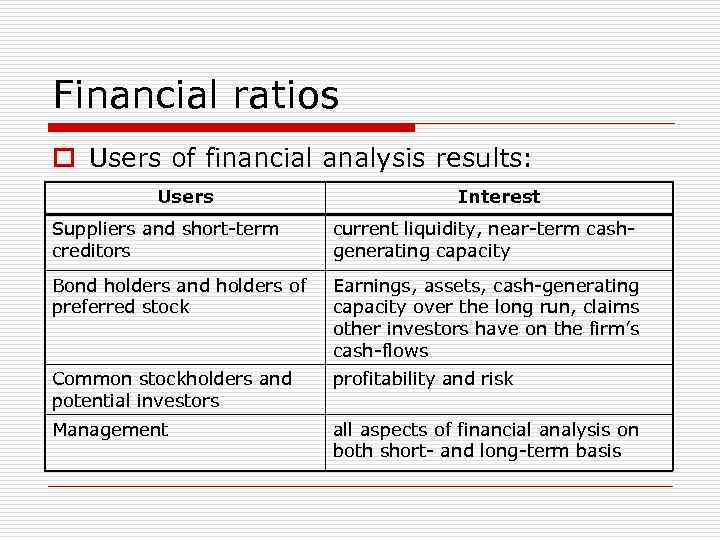 Financial ratios

Users of financial analysis results:

| Users | Interest |
|---|---|
| Suppliers and short-term creditors | current liquidity, near-term cash-generating capacity |
| Bond holders and holders of preferred stock | Earnings, assets, cash-generating capacity over the long run, claims other investors have on the firm's cash-flows |
| Common stockholders and potential investors | profitability and risk |
| Management | all aspects of financial analysis on both short- and long-term basis |